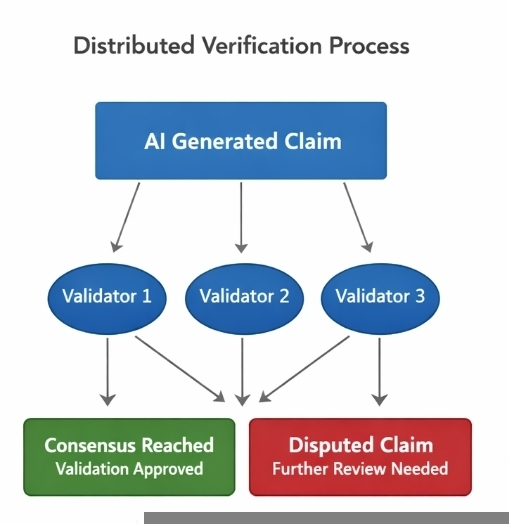 Distributed Verification Process

AI Generated Claim

Validator 1

Validator 2

Validator 3

Consensus Reached
Validation Approved

Disputed Claim
Further Review Needed